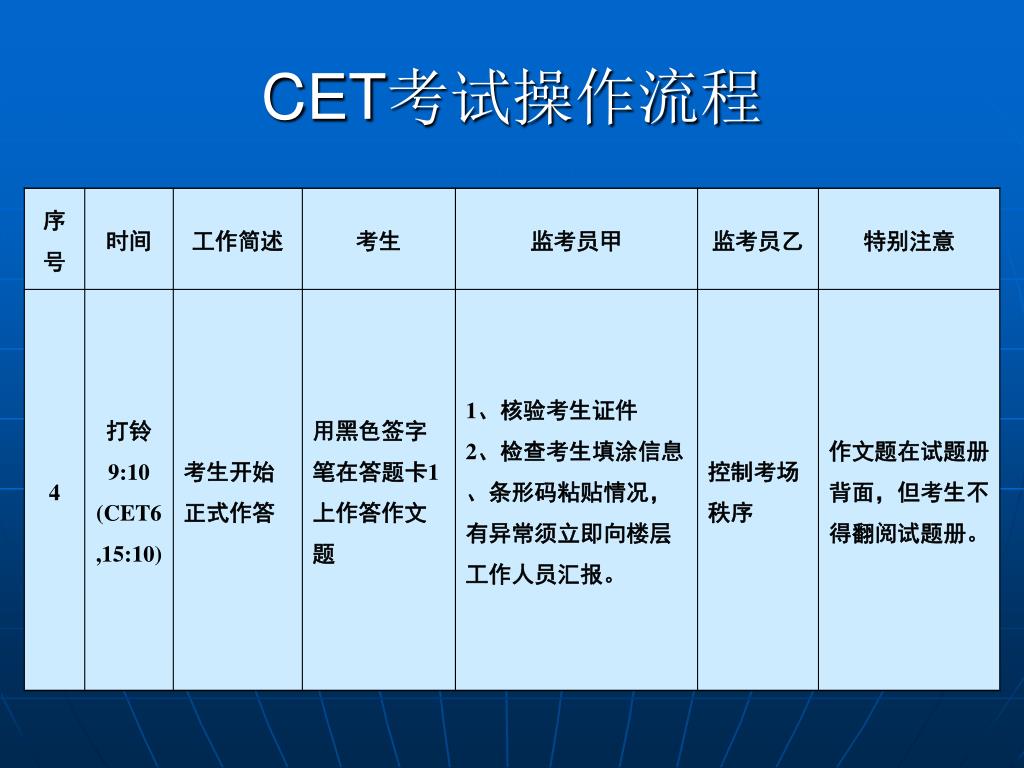 CET考试操作流程

| 序号 | 时间 | 工作简述 | 考生 | 监考员甲 | 监考员乙 | 特别注意 |
|---|---|---|---|---|---|---|
| 4 | 打铃 9:10 (CET6 ,15:10) | 考生开始正式作答 | 用黑色签字笔在答题卡1上作答作文题 | 1、核验考生证件 2、检查考生填涂信息、条形码粘贴情况，有异常须立即向楼层工作人员汇报。 | 控制考场秩序 | 作文题在试题册背面，但考生不得翻阅试题册。 |